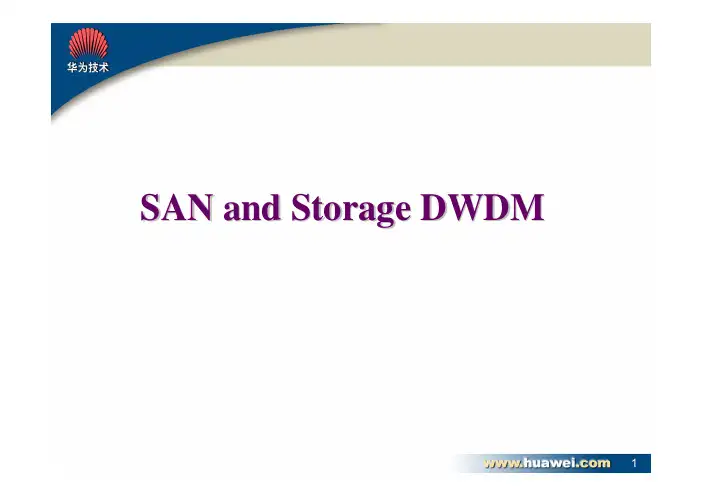 华为技术

SAN and Storage DWDM

www.huawei.com 1